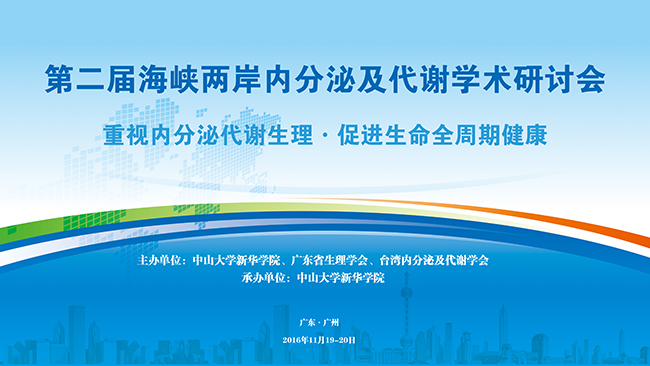 第二届海峡两岸内分泌及代谢学术研讨会

重视内分泌代谢生理 · 促进生命全周期健康

主办单位：中山大学新华学院、广东省生理学会、台湾内分泌及代谢学会
承办单位：中山大学新华学院

广东 · 广州

2016年11月19-20日